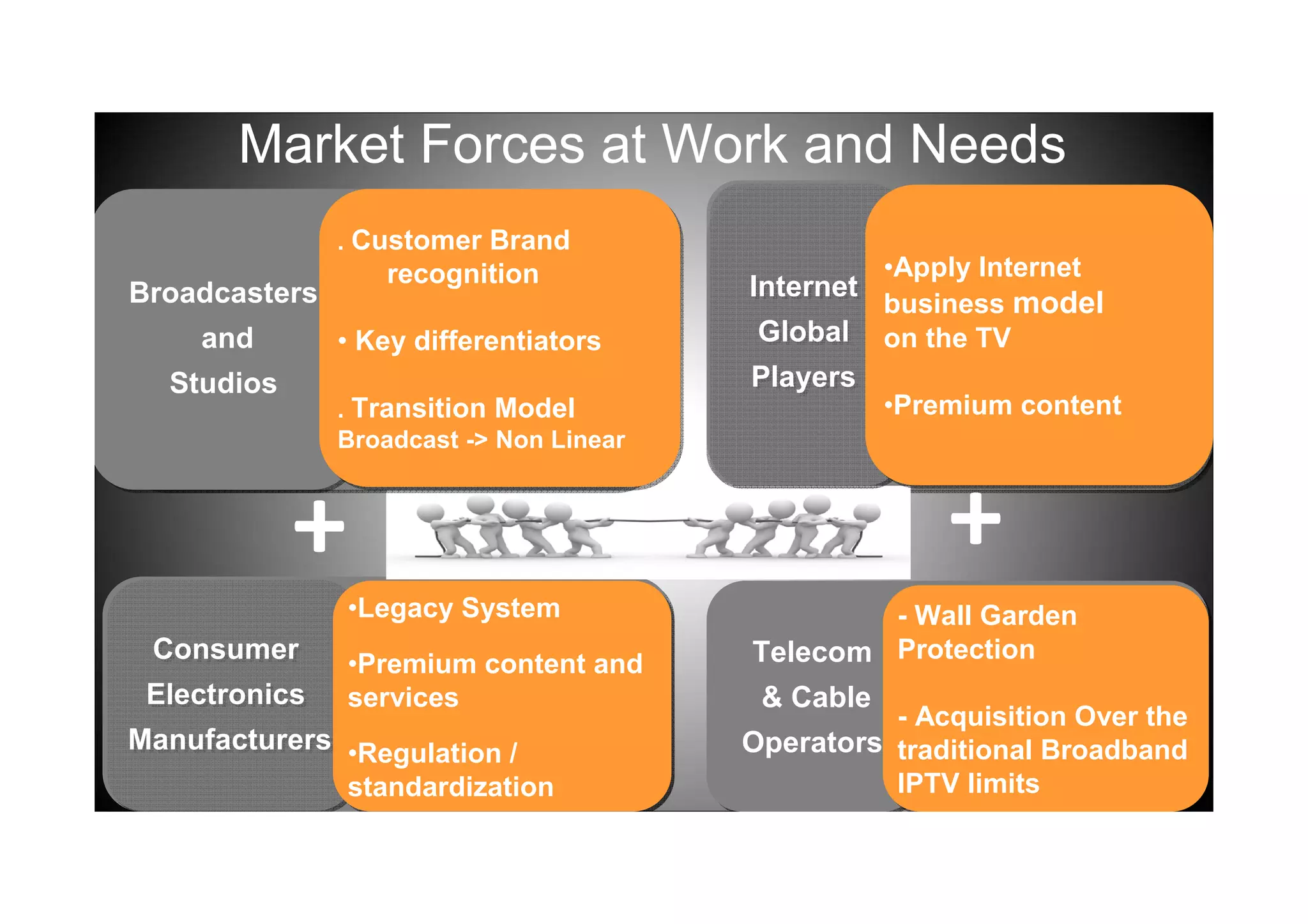 Market Forces at Work and Needs

Broadcasters and Studios

. Customer Brand recognition

• Key differentiators

. Transition Model
Broadcast -> Non Linear

Internet Global Players

•Apply Internet business model on the TV

•Premium content

+

+

Consumer Electronics Manufacturers

•Legacy System

•Premium content and services

•Regulation / standardization

Telecom & Cable Operators

- Wall Garden Protection

- Acquisition Over the traditional Broadband IPTV limits